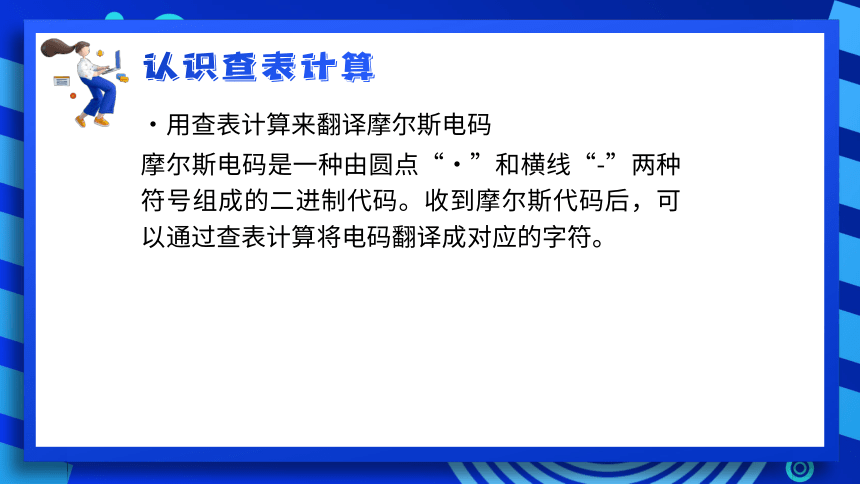 认识查表计算

· 用查表计算来翻译摩尔斯电码

摩尔斯电码是一种由圆点“·”和横线“-”两种符号组成的二进制代码。收到摩尔斯代码后，可以通过查表计算将电码翻译成对应的字符。